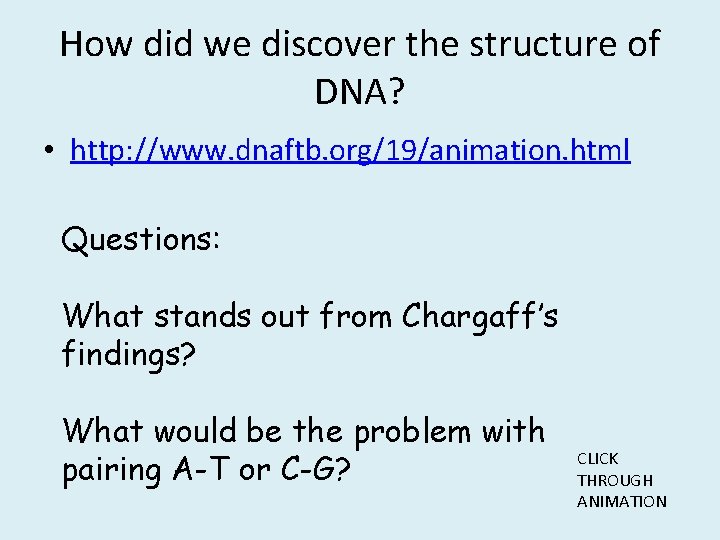 How did we discover the structure of DNA?

• http://www.dnaftb.org/19/animation.html

Questions:

What stands out from Chargaff's findings?

What would be the problem with pairing A-T or C-G?

CLICK THROUGH ANIMATION